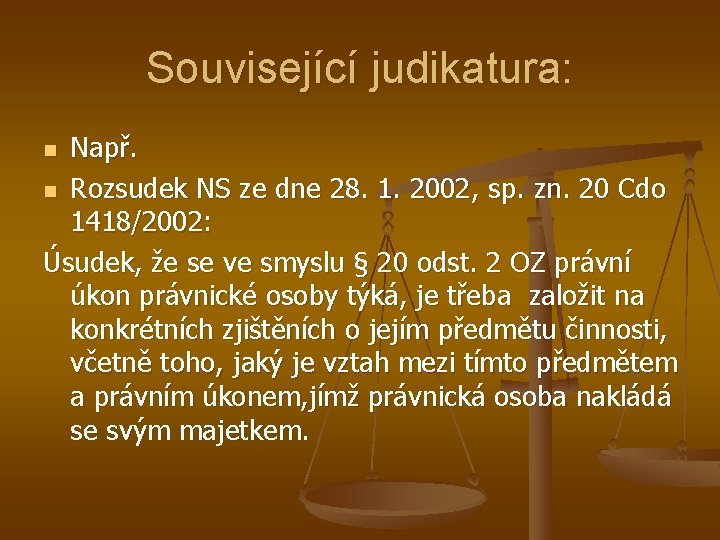 Související judikatura:

Např.

Rozsudek NS ze dne 28. 1. 2002, sp. zn. 20 Cdo 1418/2002:

Úsudek, že se ve smyslu § 20 odst. 2 OZ právní úkon právnické osoby týká, je třeba založit na konkrétních zjištěních o jejím předmětu činnosti, včetně toho, jaký je vztah mezi tímto předmětem a právním úkonem,jímž právnická osoba nakládá se svým majetkem.